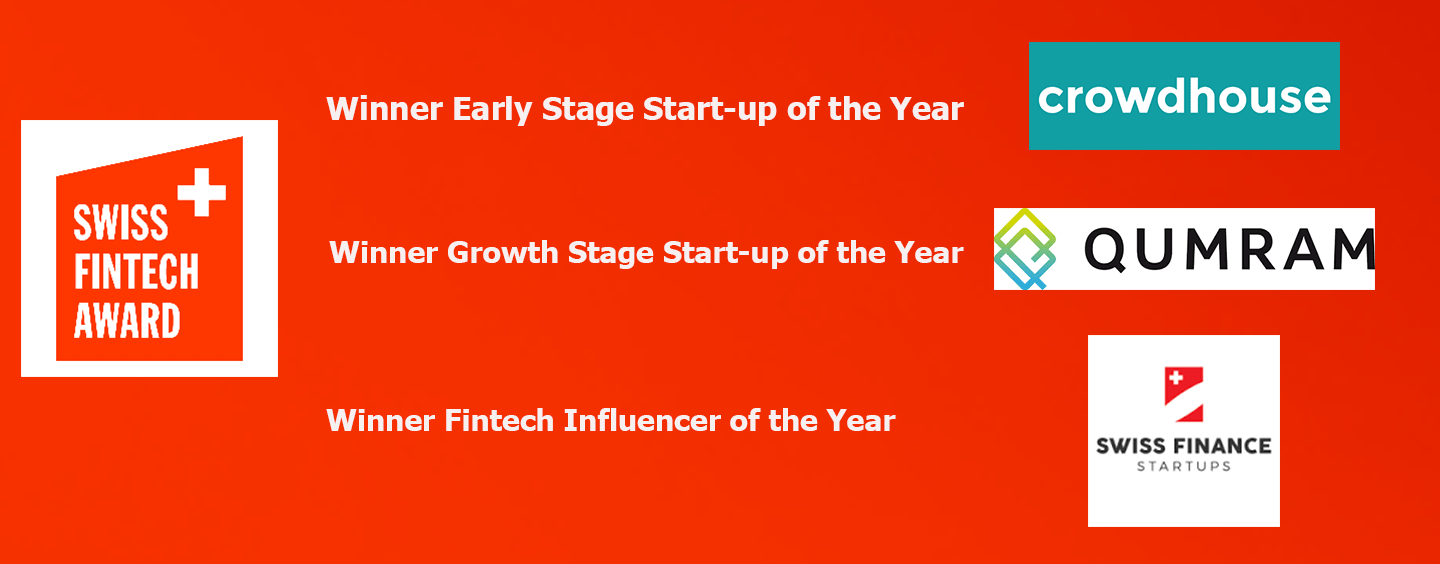 SWISS
FINTECH
AWARD

Winner Early Stage Start-up of the Year

crowdhouse

Winner Growth Stage Start-up of the Year

QUMRAM

Winner Fintech Influencer of the Year

SWISS FINANCE
STARTUPS